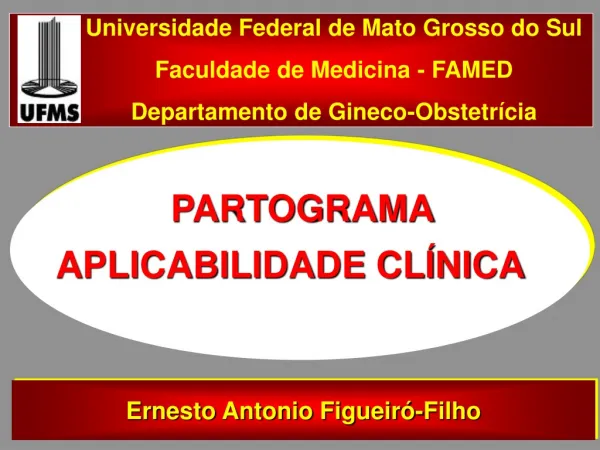 UFMS

Universidade Federal de Mato Grosso do Sul

Faculdade de Medicina - FAMED

Departamento de Gineco-Obstetrícia

PARTOGRAMA

APLICABILIDADE CLÍNICA

Ernesto Antonio Figueiró-Filho